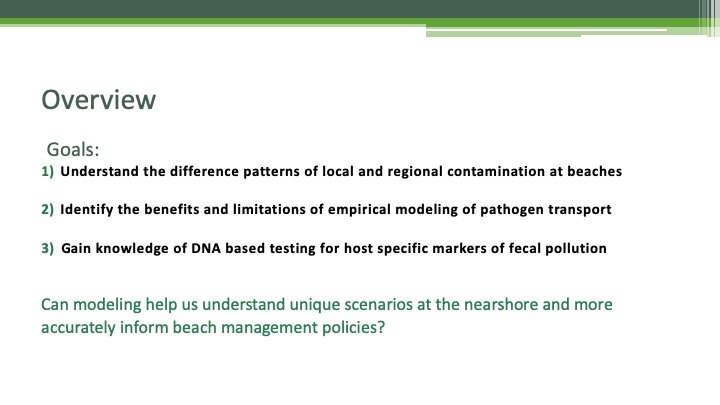 Overview

Goals:

1) Understand the difference patterns of local and regional contamination at beaches

2) Identify the benefits and limitations of empirical modeling of pathogen transport

3) Gain knowledge of DNA based testing for host specific markers of fecal pollution

Can modeling help us understand unique scenarios at the nearshore and more accurately inform beach management policies?